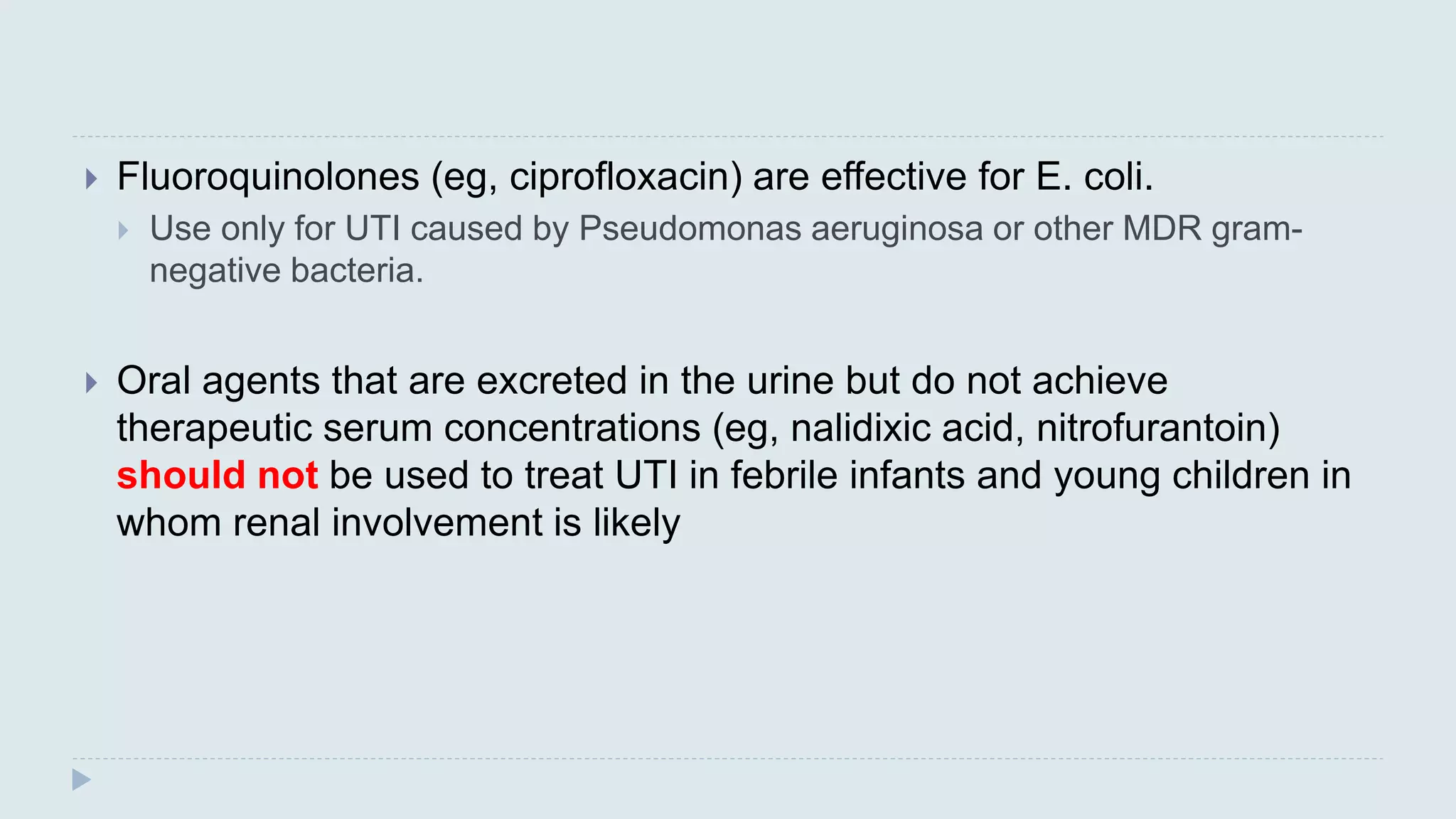 Fluoroquinolones (eg, ciprofloxacin) are effective for E. coli.

Use only for UTI caused by Pseudomonas aeruginosa or other MDR gram-negative bacteria.

Oral agents that are excreted in the urine but do not achieve therapeutic serum concentrations (eg, nalidixic acid, nitrofurantoin) should not be used to treat UTI in febrile infants and young children in whom renal involvement is likely